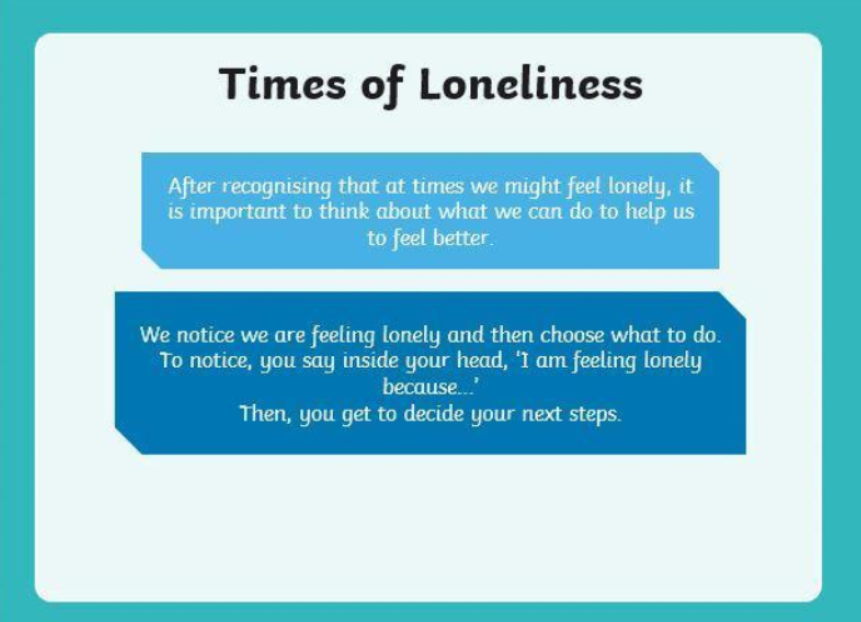 Times of Loneliness

After recognising that at times we might feel lonely, it is important to think about what we can do to help us to feel better.

We notice we are feeling lonely and then choose what to do. To notice, you say inside your head, 'I am feeling lonely because...'
Then, you get to decide your next steps.